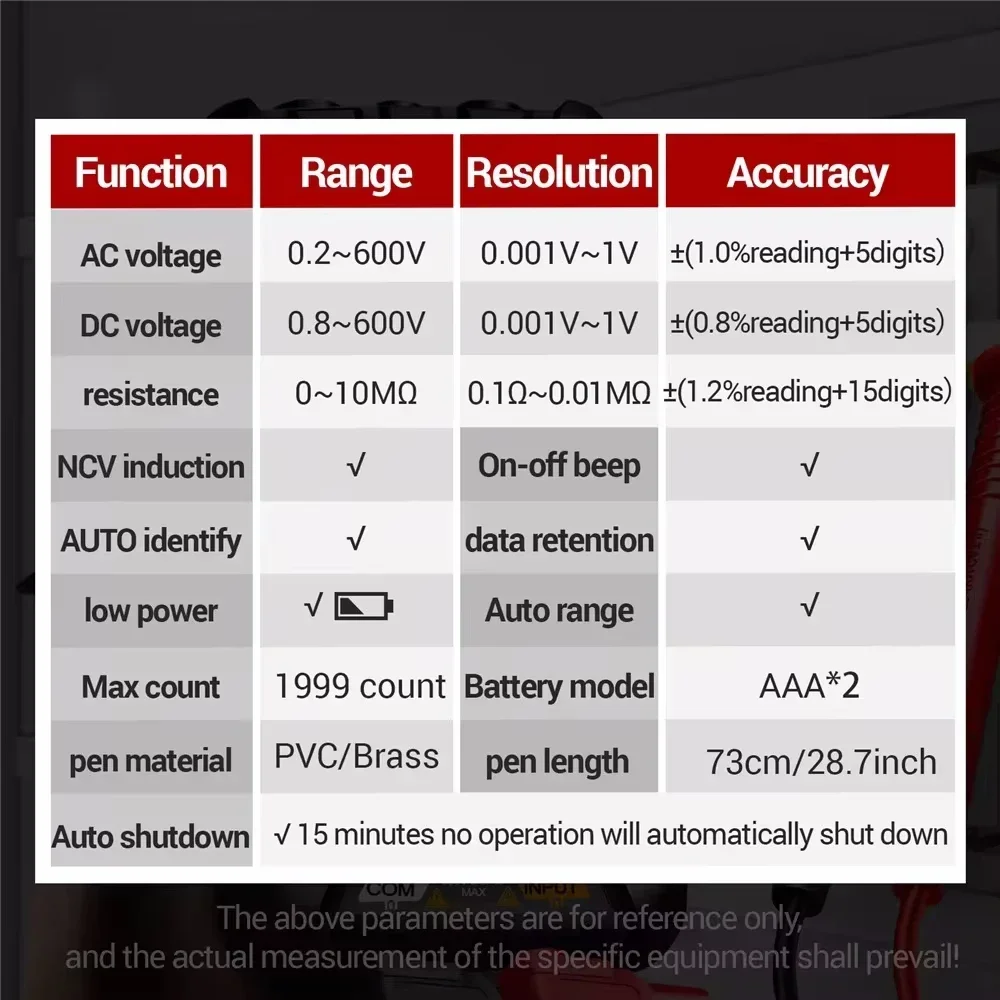 | Function | Range | Resolution | Accuracy |
|---|---|---|---|
| AC voltage | 0.2~600V | 0.001V~1V | ±(1.0%reading+5digits) |
| DC voltage | 0.8~600V | 0.001V~1V | ±(0.8%reading+5digits) |
| resistance | 0~10MΩ | 0.1Ω~0.01MΩ | ±(1.2%reading+15digits) |
| NCV induction | √ | On-off beep | √ |
| AUTO identify | √ | data retention | √ |
| low power | √ | Auto range | √ |
| Max count | 1999 count | Battery model | AAA*2 |
| pen material | PVC/Brass | pen length | 73cm/28.7inch |
| Auto shutdown | √ 15 minutes no operation will automatically shut down | | |

COM MAX INPUT

The above parameters are for reference only, and the actual measurement of the specific equipment shall prevail!